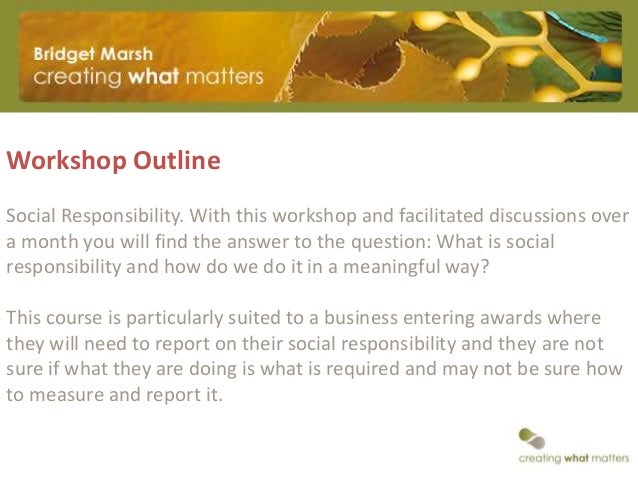 Bridget Marsh
creating what matters

Workshop Outline

Social Responsibility. With this workshop and facilitated discussions over a month you will find the answer to the question: What is social responsibility and how do we do it in a meaningful way?

This course is particularly suited to a business entering awards where they will need to report on their social responsibility and they are not sure if what they are doing is what is required and may not be sure how to measure and report it.

creating what matters